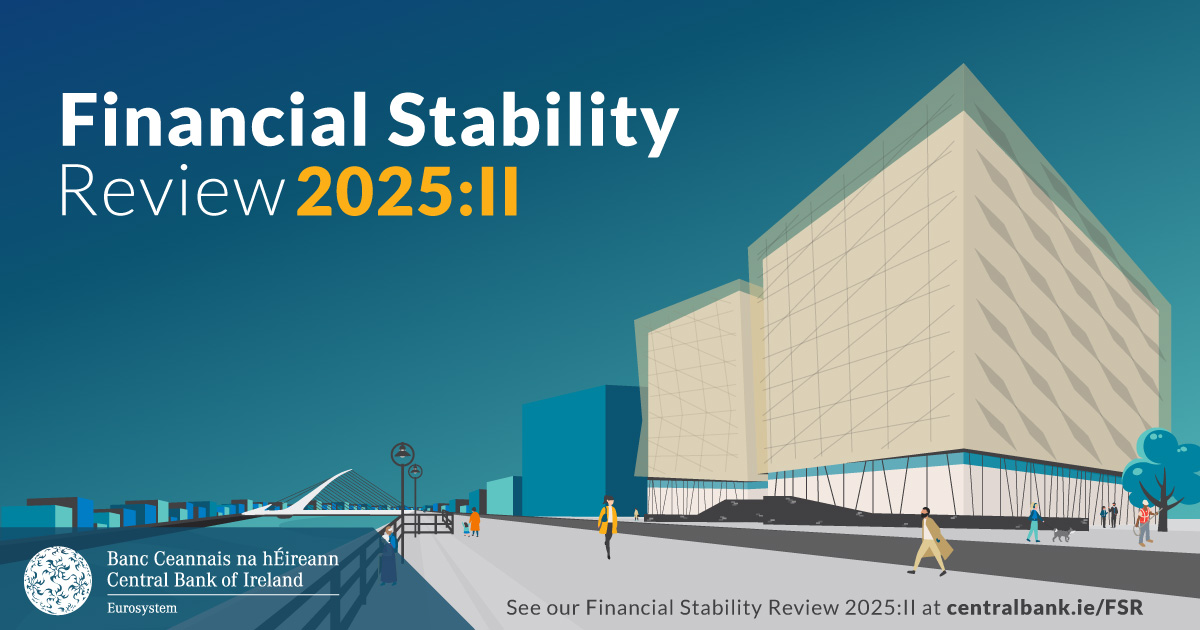 Financial Stability
Review 2025:II

Banc Ceannais na hÉireann
Central Bank of Ireland
Eurosystem

See our Financial Stability Review 2025:II at centralbank.ie/FSR